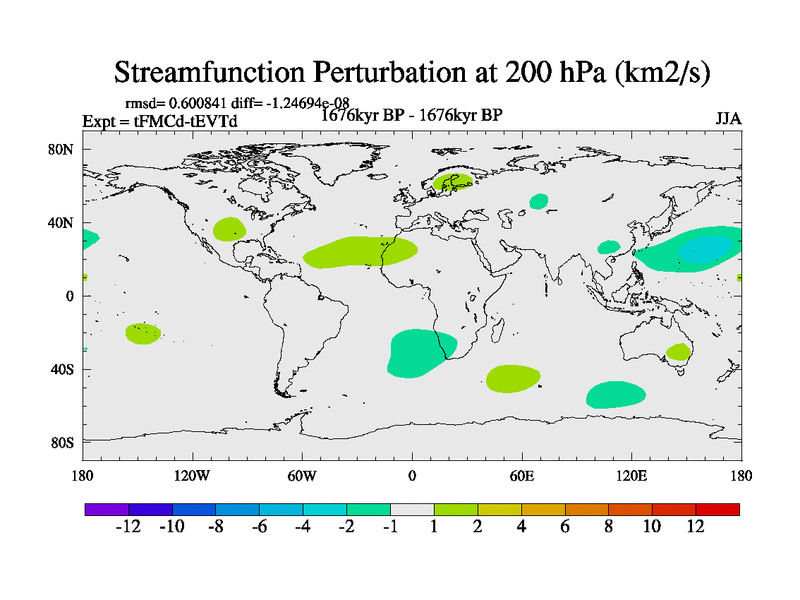 Streamfunction Perturbation at 200 hPa (km2/s)

rmsd= 0.600841 diff= -1.24694e-08
Expt = tFMCd-tEVTd
1676kyr BP - 1676kyr BP
JJA

80N
40N
0
40S
80S

180
120W
60W
0
60E
120E
180

-12
-10
-8
-6
-4
-2
-1
1
2
4
6
8
10
12